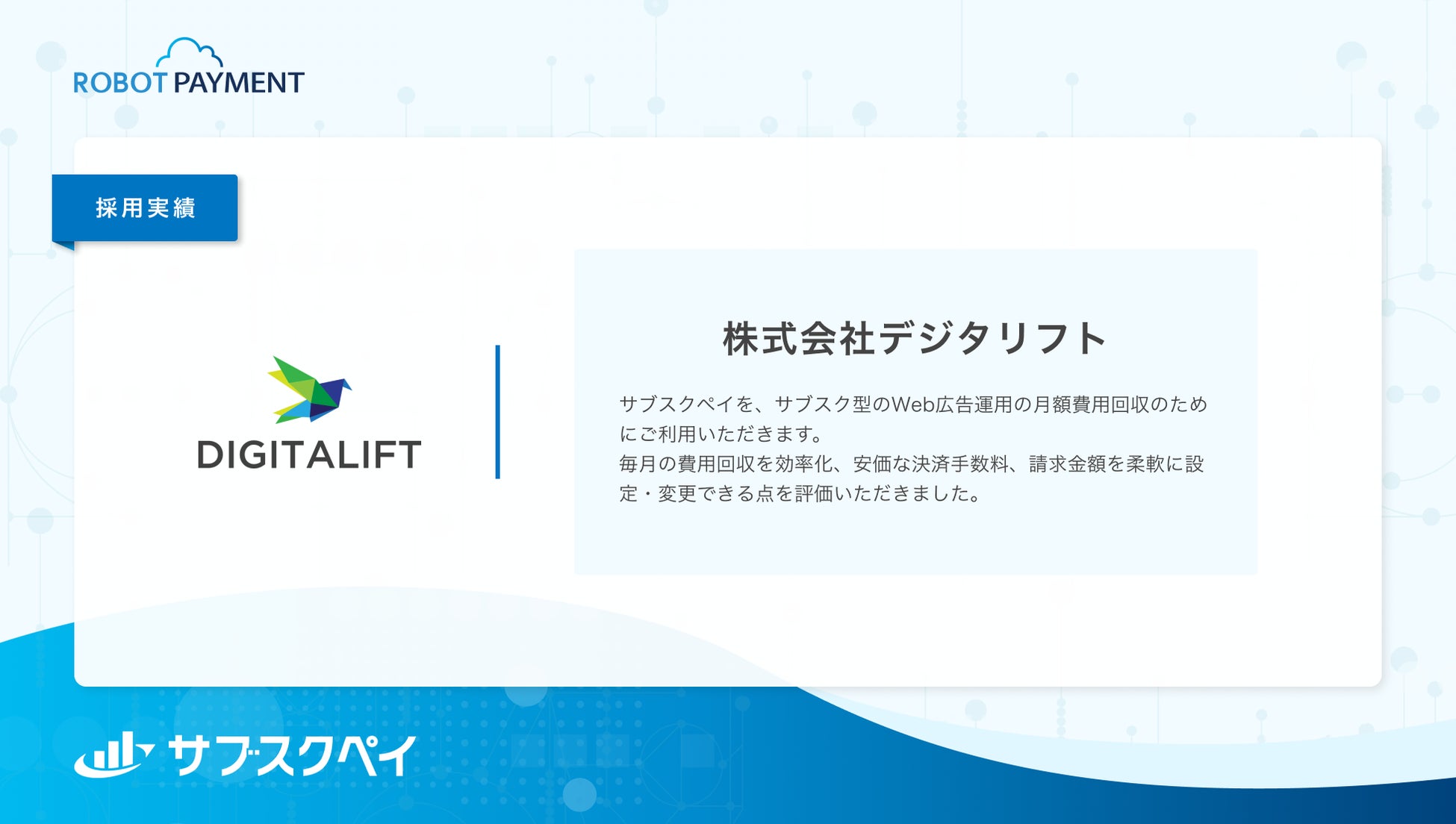 ROBOT PAYMENT

採用実績

DIGITALIFT

株式会社デジタリフト

サブスクペイを、サブスク型のWeb広告運用の月額費用回収のためにご利用いただきます。
毎月の費用回収を効率化、安価な決済手数料、請求金額を柔軟に設定・変更できる点を評価いただきました。

サブスクペイ